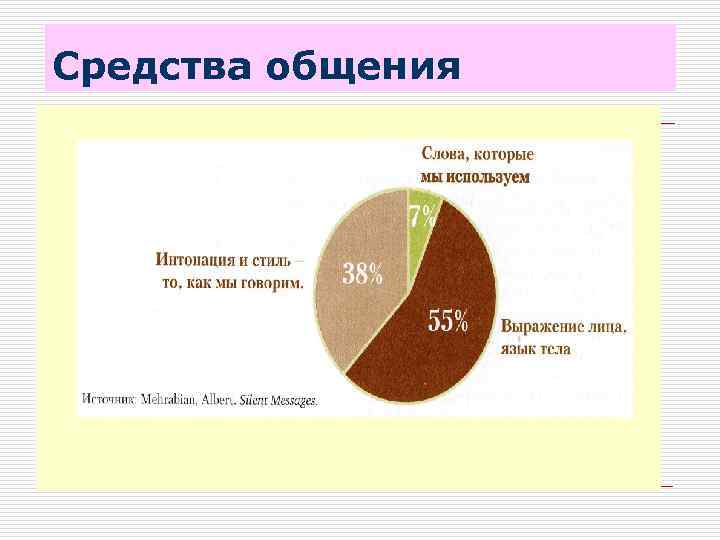 Средства общения

Слова, которые мы используем

7%

Интонация и стиль – то, как мы говорим.

38%

55%

Выражение лица, язык тела

Источник: Mehrabian, Albert, Silent Messages.